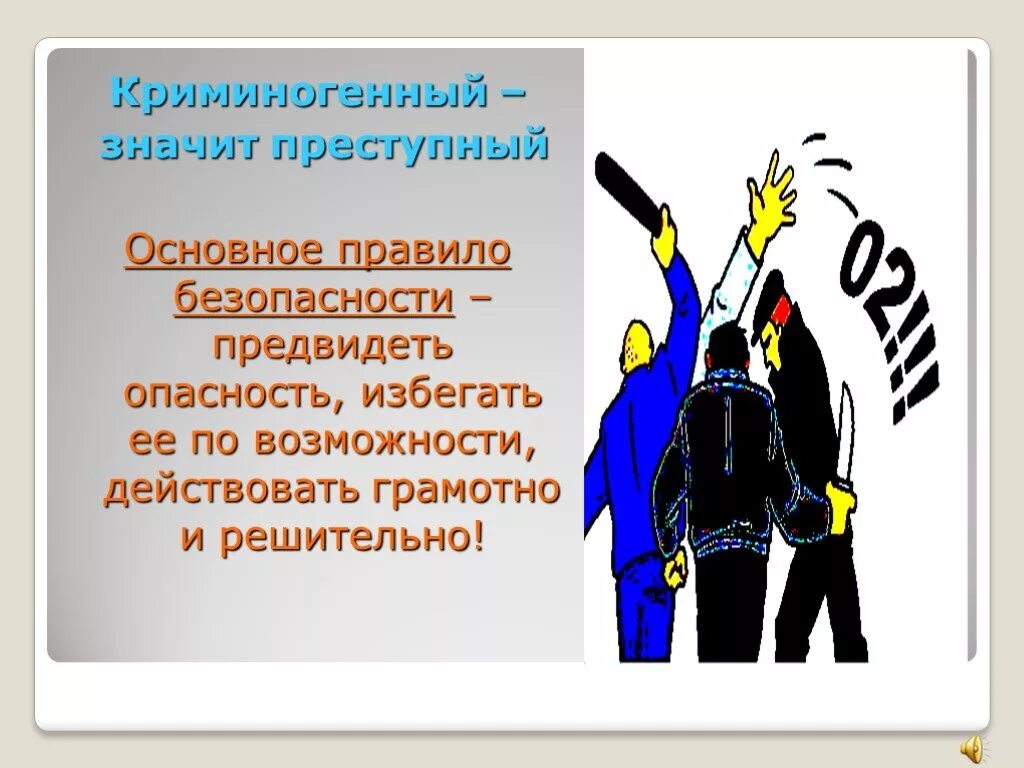 Криминогенный – значит преступный

Основное правило безопасности – предвидеть опасность, избегать ее по возможности, действовать грамотно и решительно!

02!!!